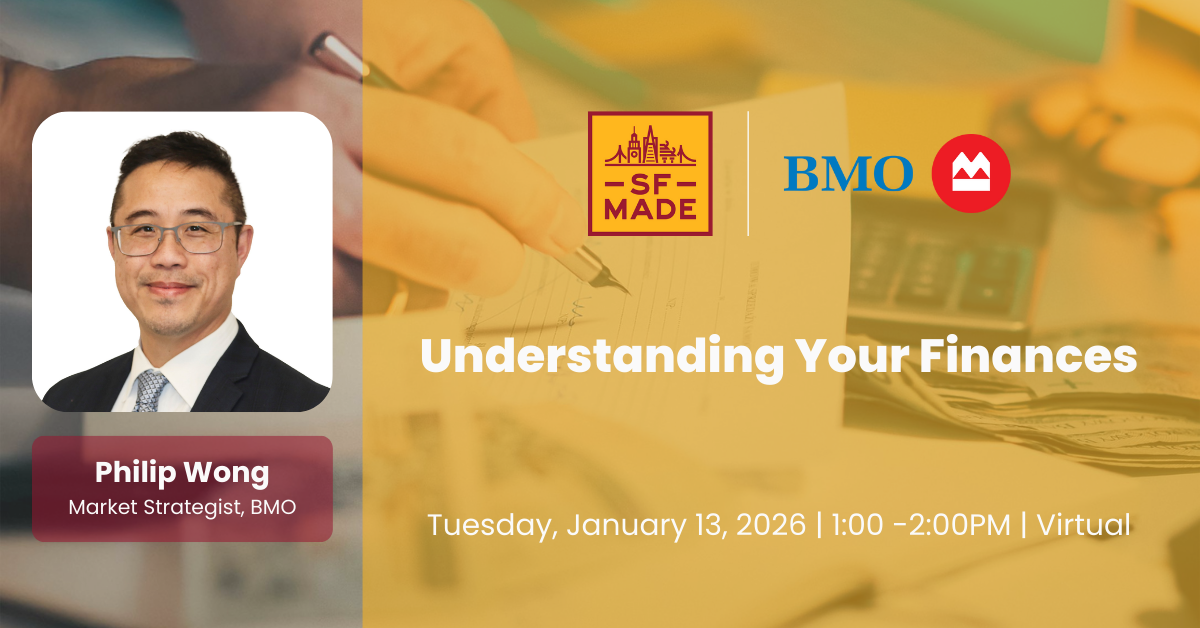 SF MADE

BMO

Understanding Your Finances

Philip Wong
Market Strategist, BMO

Tuesday, January 13, 2026 | 1:00 -2:00PM | Virtual